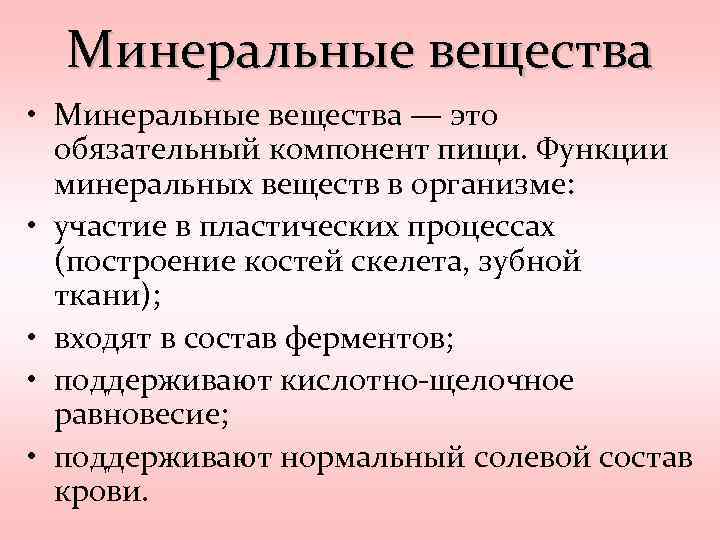 Минеральные вещества

• Минеральные вещества — это обязательный компонент пищи. Функции минеральных веществ в организме:
• участие в пластических процессах (построение костей скелета, зубной ткани);
• входят в состав ферментов;
• поддерживают кислотно-щелочное равновесие;
• поддерживают нормальный солевой состав крови.